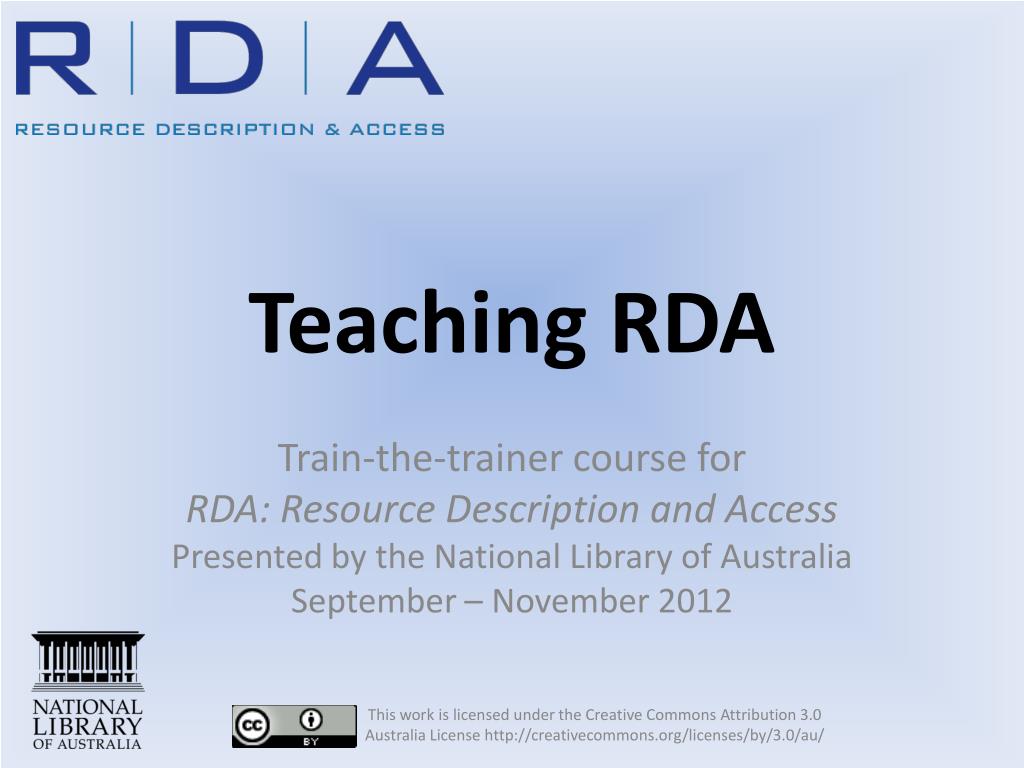 R | D | A
RESOURCE DESCRIPTION & ACCESS

Teaching RDA

Train-the-trainer course for
RDA: Resource Description and Access
Presented by the National Library of Australia
September – November 2012

NATIONAL LIBRARY OF AUSTRALIA

cc BY

This work is licensed under the Creative Commons Attribution 3.0 Australia License http://creativecommons.org/licenses/by/3.0/au/